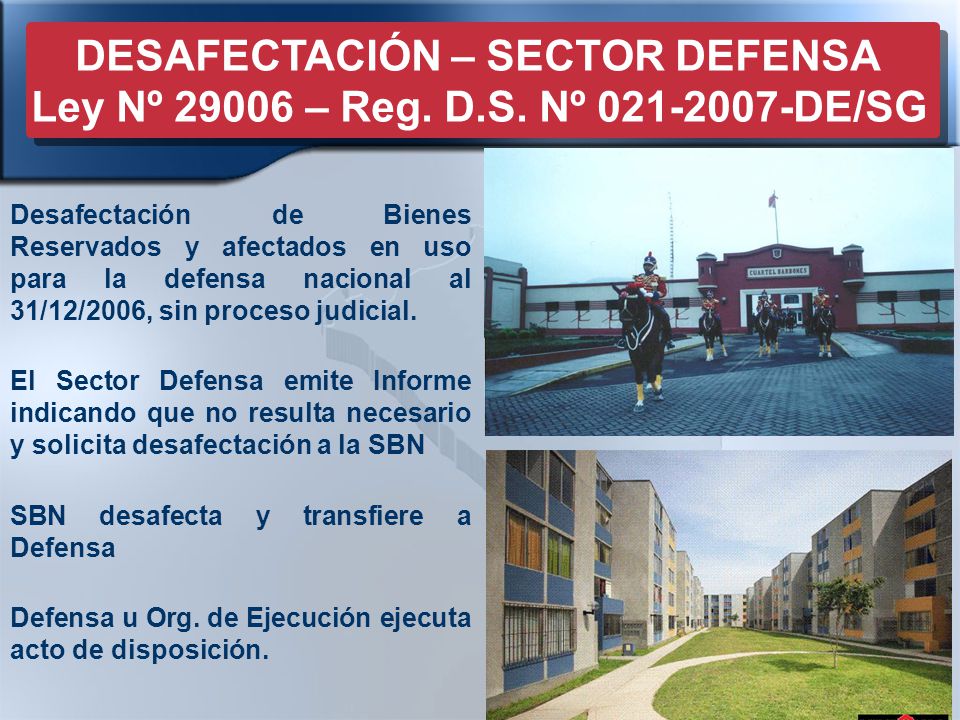 DESAFECTACIÓN – SECTOR DEFENSA
Ley Nº 29006 – Reg. D.S. Nº 021-2007-DE/SG

Desafectación de Bienes Reservados y afectados en uso para la defensa nacional al 31/12/2006, sin proceso judicial.

El Sector Defensa emite Informe indicando que no resulta necesario y solicita desafectación a la SBN

SBN desafecta y transfiere a Defensa

Defensa u Org. de Ejecución ejecuta acto de disposición.

CUARTEL BARBONES